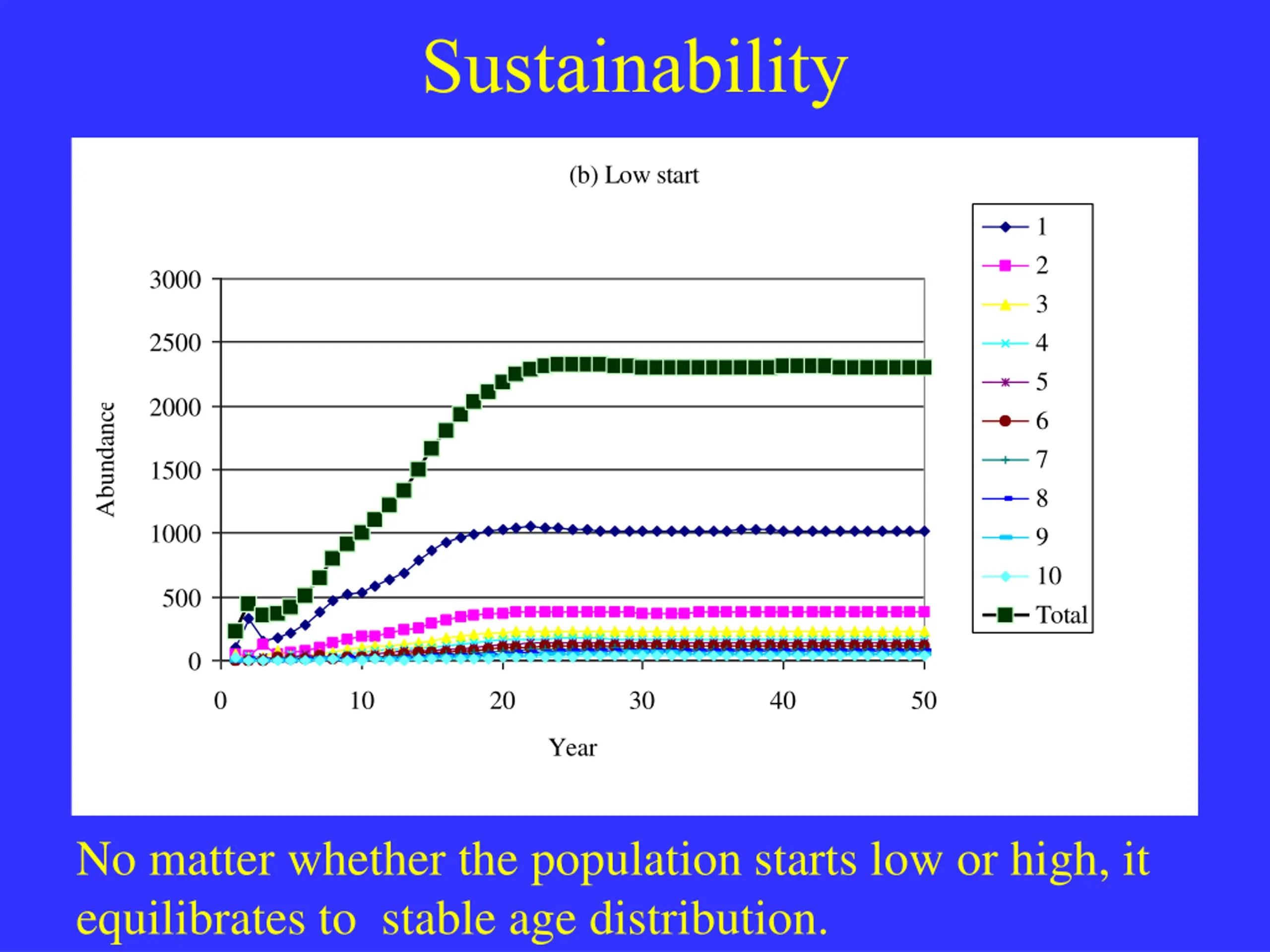 Sustainability

(b) Low start

Abundance

3000
2500
2000
1500
1000
500
0

0 10 20 30 40 50

Year

1
2
3
4
5
6
7
8
9
10
Total

No matter whether the population starts low or high, it equilibrates to stable age distribution.